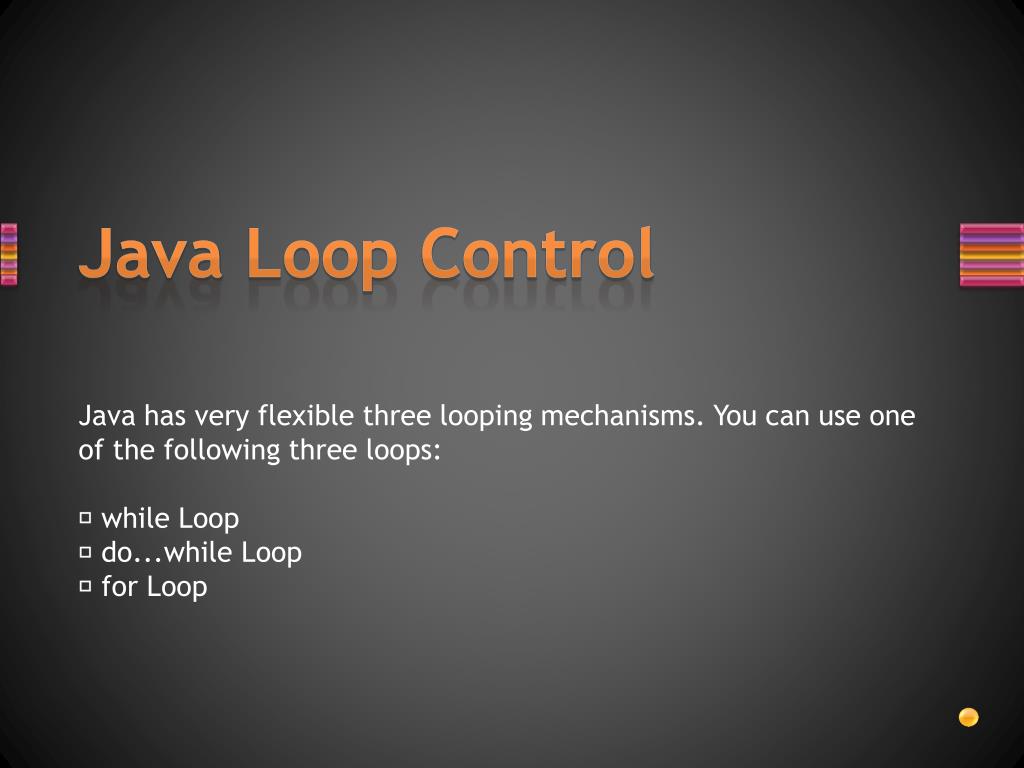 Java Loop Control

Java has very flexible three looping mechanisms. You can use one of the following three loops:

▫ while Loop
▫ do...while Loop
▫ for Loop